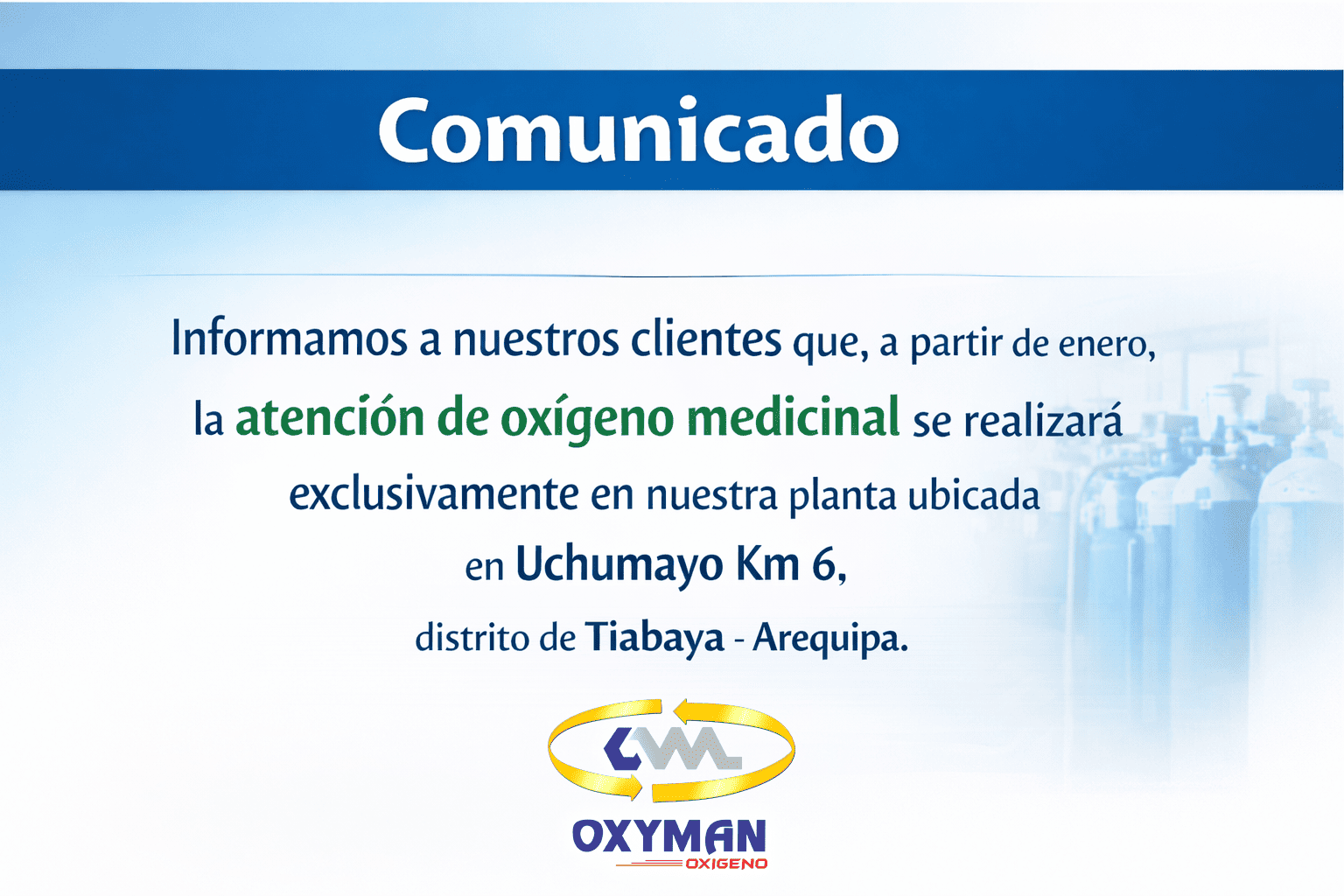 Comunicado

Informamos a nuestros clientes que, a partir de enero, la atención de oxígeno medicinal se realizará exclusivamente en nuestra planta ubicada en Uchumayo Km 6, distrito de Tiabaya - Arequipa.

OXYMAN
OXIGENO